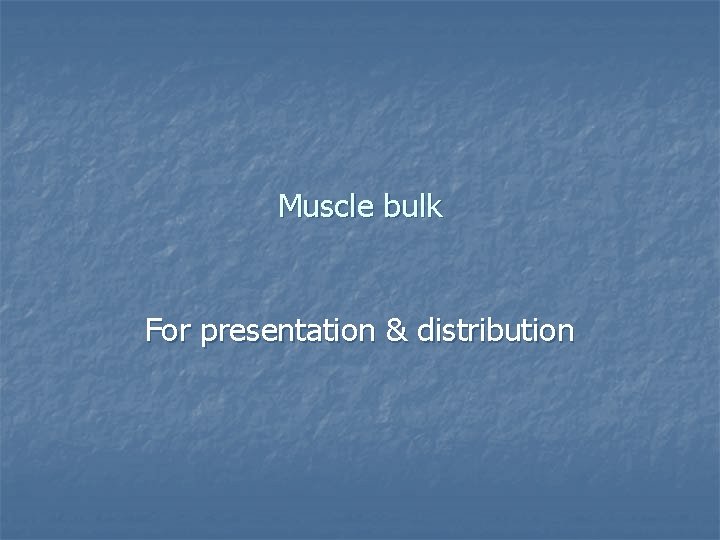 Muscle bulk

For presentation & distribution